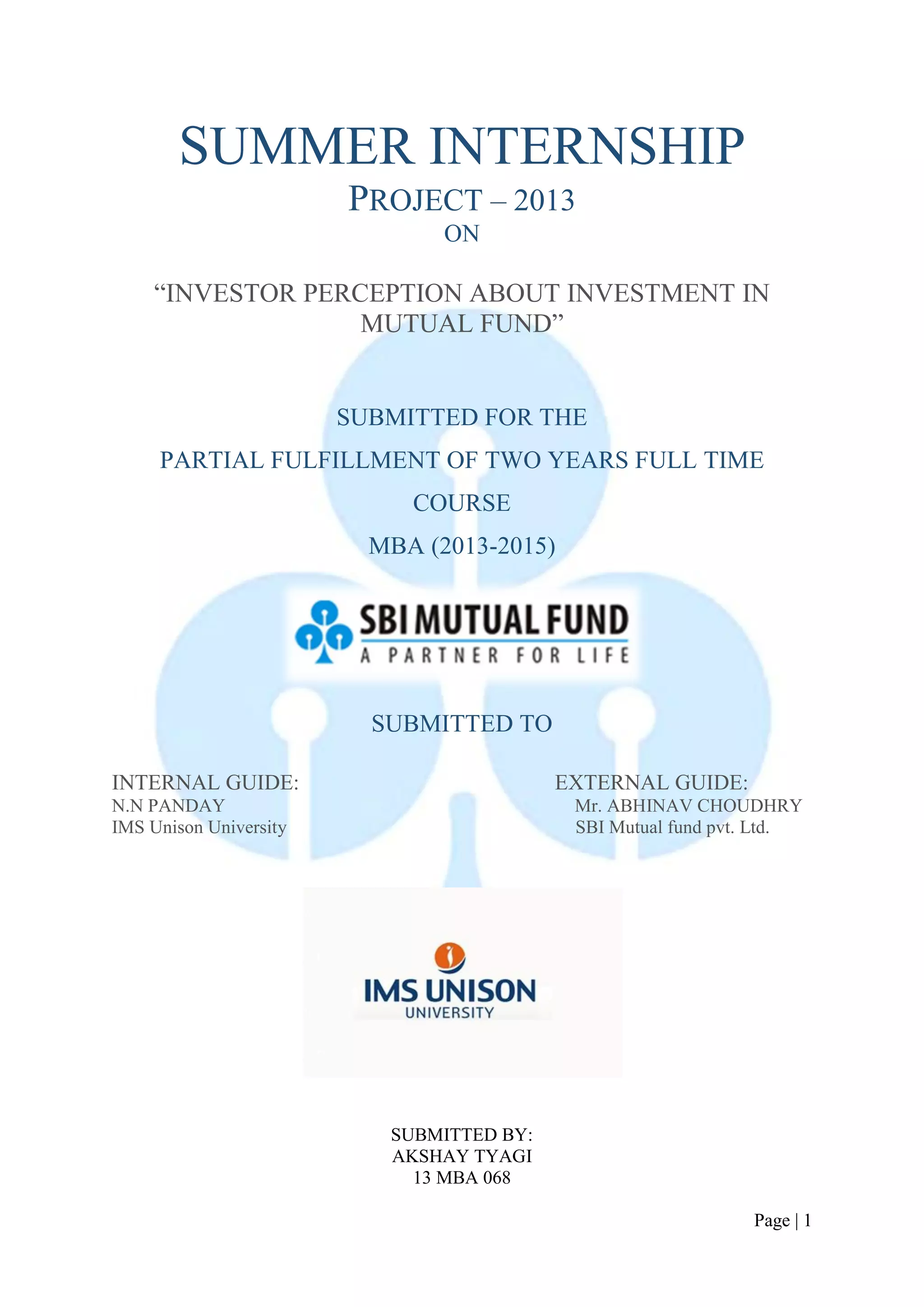 SUMMER INTERNSHIP

PROJECT – 2013

ON

“INVESTOR PERCEPTION ABOUT INVESTMENT IN MUTUAL FUND”

SUBMITTED FOR THE

PARTIAL FULFILLMENT OF TWO YEARS FULL TIME

COURSE

MBA (2013-2015)

SBI MUTUAL FUND
A PARTNER FOR LIFE

SUBMITTED TO

INTERNAL GUIDE:
N.N PANDAY
IMS Unison University

EXTERNAL GUIDE:
Mr. ABHINAV CHOUDHRY
SBI Mutual fund pvt. Ltd.

IMS UNISON
UNIVERSITY

SUBMITTED BY:
AKSHAY TYAGI
13 MBA 068

Page | 1